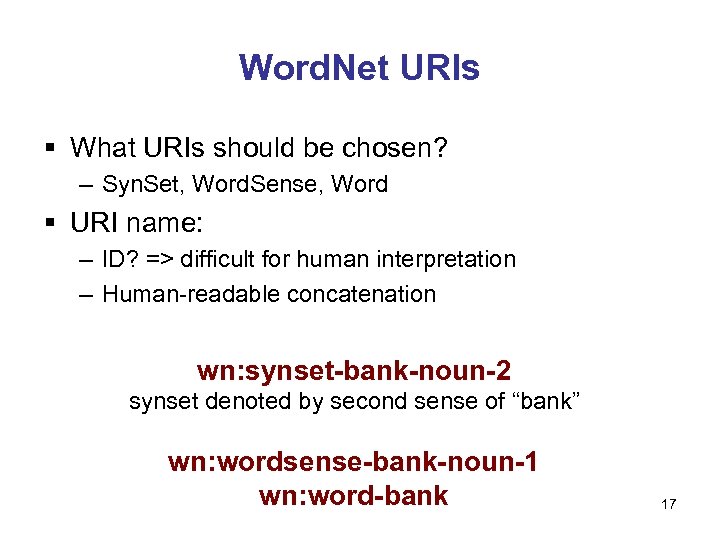 WordNet URIs

▪ What URIs should be chosen?
– SynSet, WordSense, Word

▪ URI name:
– ID? => difficult for human interpretation
– Human-readable concatenation

wn:synset-bank-noun-2
synset denoted by second sense of “bank”

wn:wordsense-bank-noun-1
wn:word-bank

17